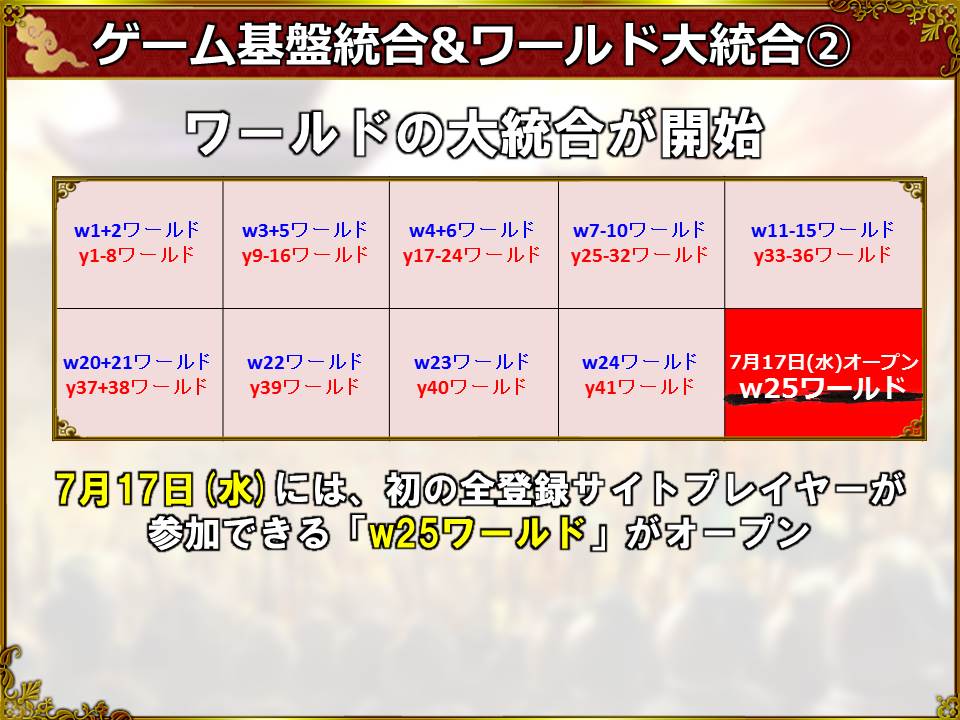 ゲーム基盤統合&ワールド大統合②

ワールドの大統合が開始

| w1+2ワールド y1-8ワールド | w3+5ワールド y9-16ワールド | w4+6ワールド y17-24ワールド | w7-10ワールド y25-32ワールド | w11-15ワールド y33-36ワールド |
|---|---|---|---|---|
| w20+21ワールド y37+38ワールド | w22ワールド y39ワールド | w23ワールド y40ワールド | w24ワールド y41ワールド | 7月17日(水)オープン w25ワールド |

7月17日(水)には、初の全登録サイトプレイヤーが参加できる「w25ワールド」がオープン